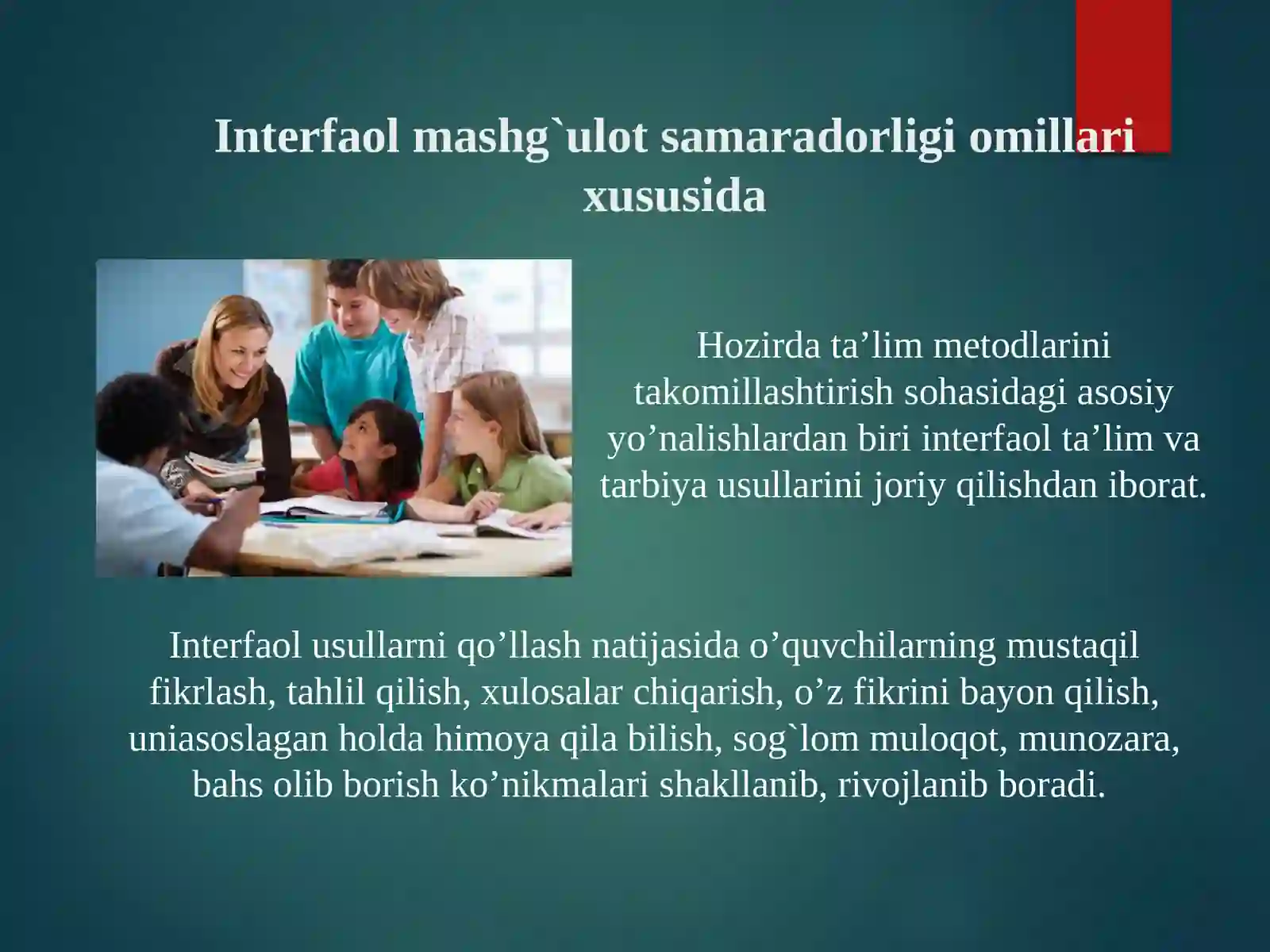 Interfaol mashg`ulot samaradorligi omillari xususida

Hozirda ta’lim metodlarini takomillashtirish sohasidagi asosiy yo’nalishlardan biri interfaol ta’lim va tarbiya usullarini joriy qilishdan iborat.

Interfaol usullarni qo’llash natijasida o’quvchilarning mustaqil fikrlash, tahlil qilish, xulosalar chiqarish, o’z fikrini bayon qilish, uniasoslagan holda himoya qila bilish, sog`lom muloqot, munozara, bahs olib borish ko’nikmalari shakllanib, rivojlanib boradi.